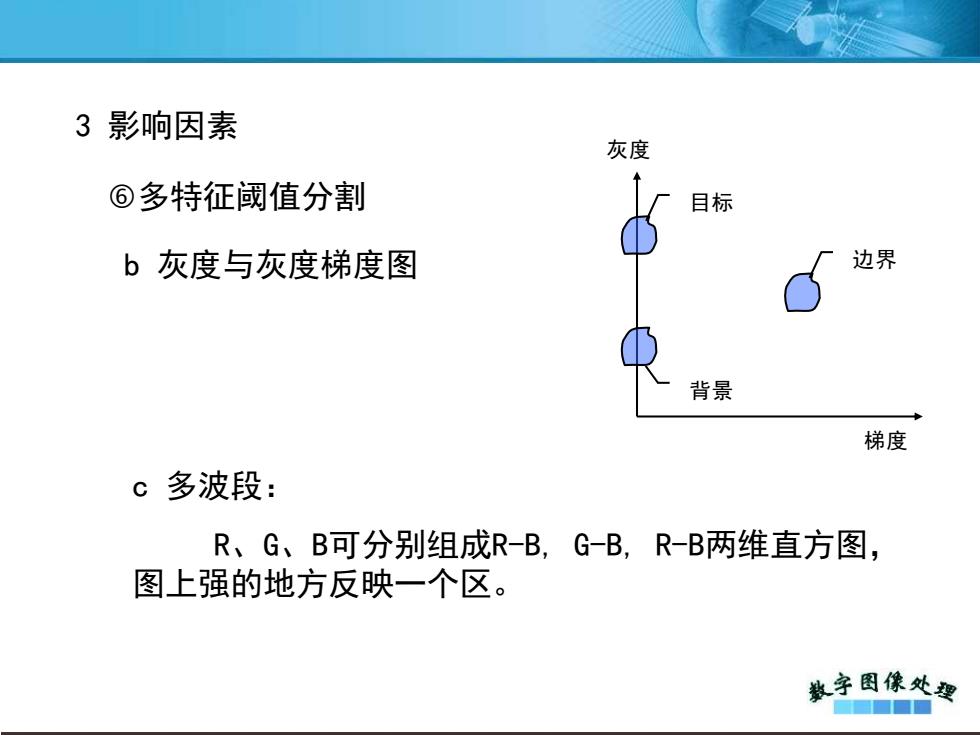 3 影响因素

⑥多特征阈值分割

b 灰度与灰度梯度图

灰度

目标

边界

背景

梯度

c 多波段：

R、G、B可分别组成R-B, G-B, R-B两维直方图，图上强的地方反映一个区。

数字图像处理